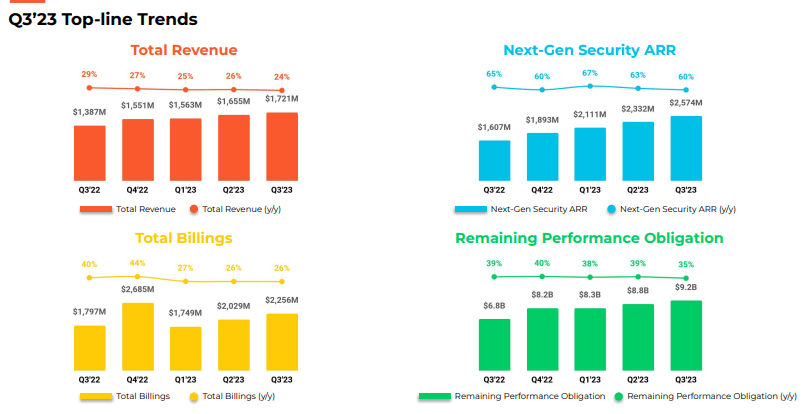 Q3'23 Top-line Trends

Total Revenue

29% 27% 25% 26% 24%

$1,387M $1,551M $1,563M $1,655M $1,721M

Q3'22 Q4'22 Q1'23 Q2'23 Q3'23

Total Revenue Total Revenue (y/y)

Next-Gen Security ARR

65% 60% 67% 63% 60%

$1,607M $1,893M $2,111M $2,332M $2,574M

Q3'22 Q4'22 Q1'23 Q2'23 Q3'23

Next-Gen Security ARR Next-Gen Security ARR (y/y)

Total Billings

40% 44% 27% 26% 26%

$1,797M $2,685M $1,749M $2,029M $2,256M

Q3'22 Q4'22 Q1'23 Q2'23 Q3'23

Total Billings Total Billings (y/y)

Remaining Performance Obligation

39% 40% 38% 39% 35%

$6.8B $8.2B $8.3B $8.8B $9.2B

Q3'22 Q4'22 Q1'23 Q2'23 Q3'23

Remaining Performance Obligation Remaining Performance Obligation (y/y)